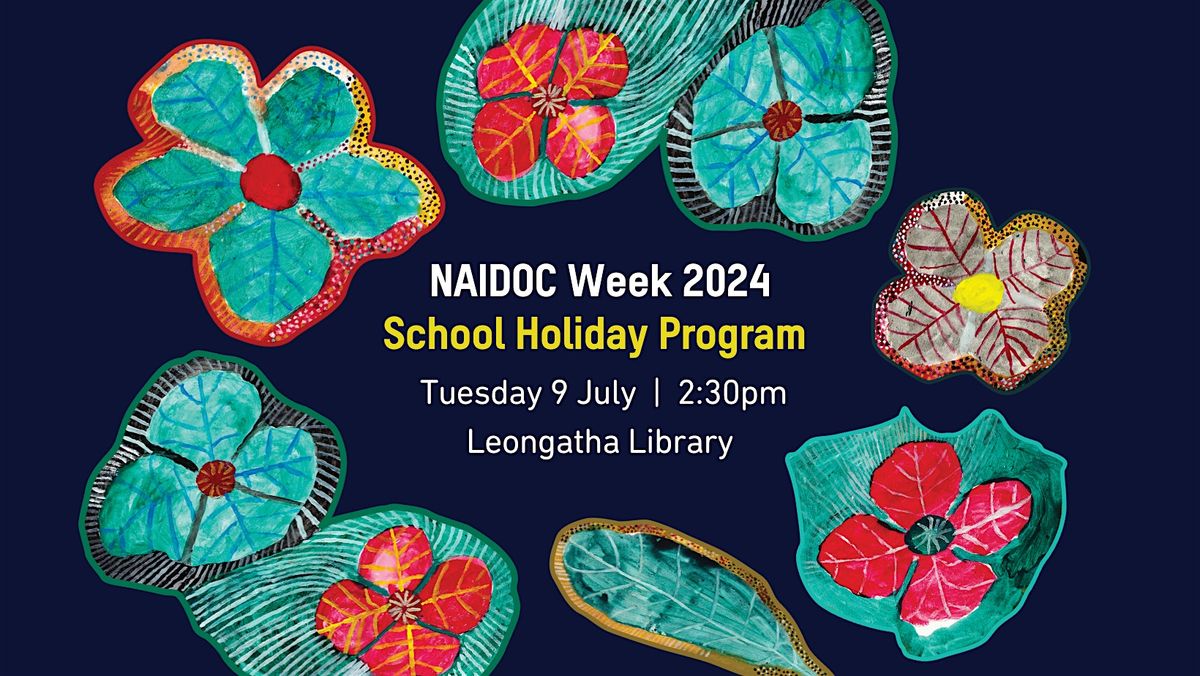 NAIDOC Week 2024
School Holiday Program
Tuesday 9 July | 2:30pm
Leongatha Library